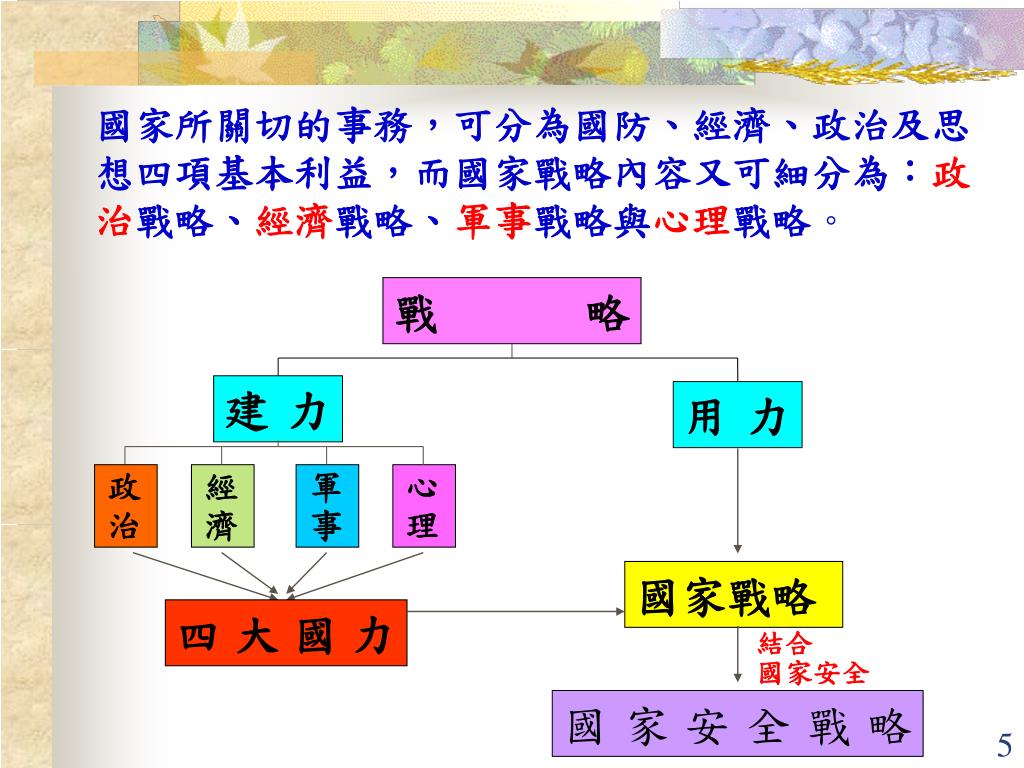 國家所關切的事務，可分為國防、經濟、政治及思想四項基本利益，而國家戰略內容又可細分為：政治戰略、經濟戰略、軍事戰略與心理戰略。

戰　　略

建 力

用 力

政治

經濟

軍事

心理

四 大 國 力

國家戰略

結合
國家安全

國 家 安 全 戰 略

5